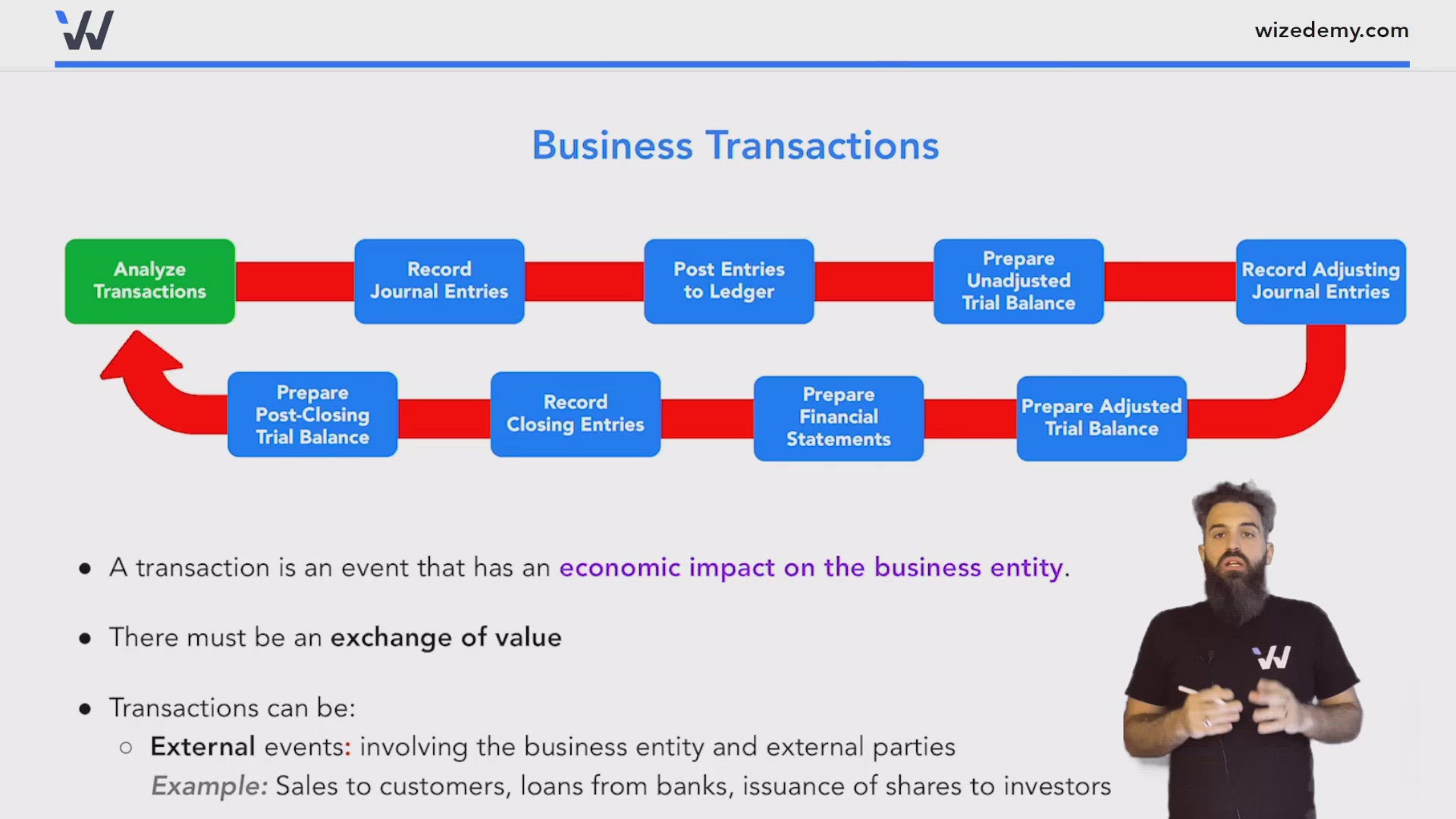 wizedemy.com

Business Transactions

Analyze Transactions

Record Journal Entries

Post Entries to Ledger

Prepare Unadjusted Trial Balance

Record Adjusting Journal Entries

Prepare Adjusted Trial Balance

Prepare Financial Statements

Record Closing Entries

Prepare Post-Closing Trial Balance

• A transaction is an event that has an economic impact on the business entity.

• There must be an exchange of value

• Transactions can be:
○ External events: involving the business entity and external parties
Example: Sales to customers, loans from banks, issuance of shares to investors